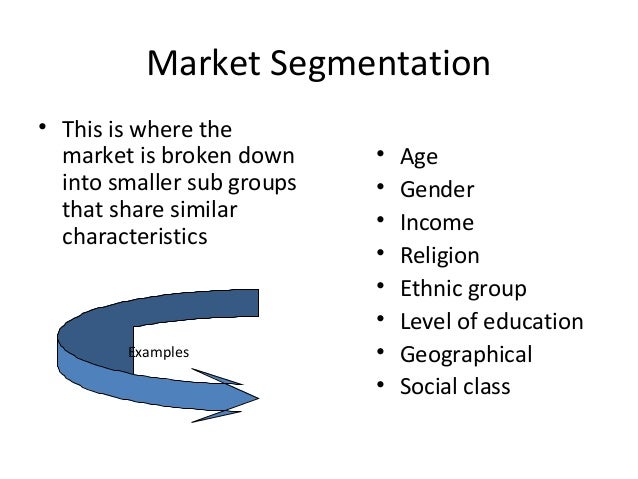 Market Segmentation

• This is where the market is broken down into smaller sub groups that share similar characteristics

Examples

• Age
• Gender
• Income
• Religion
• Ethnic group
• Level of education
• Geographical
• Social class